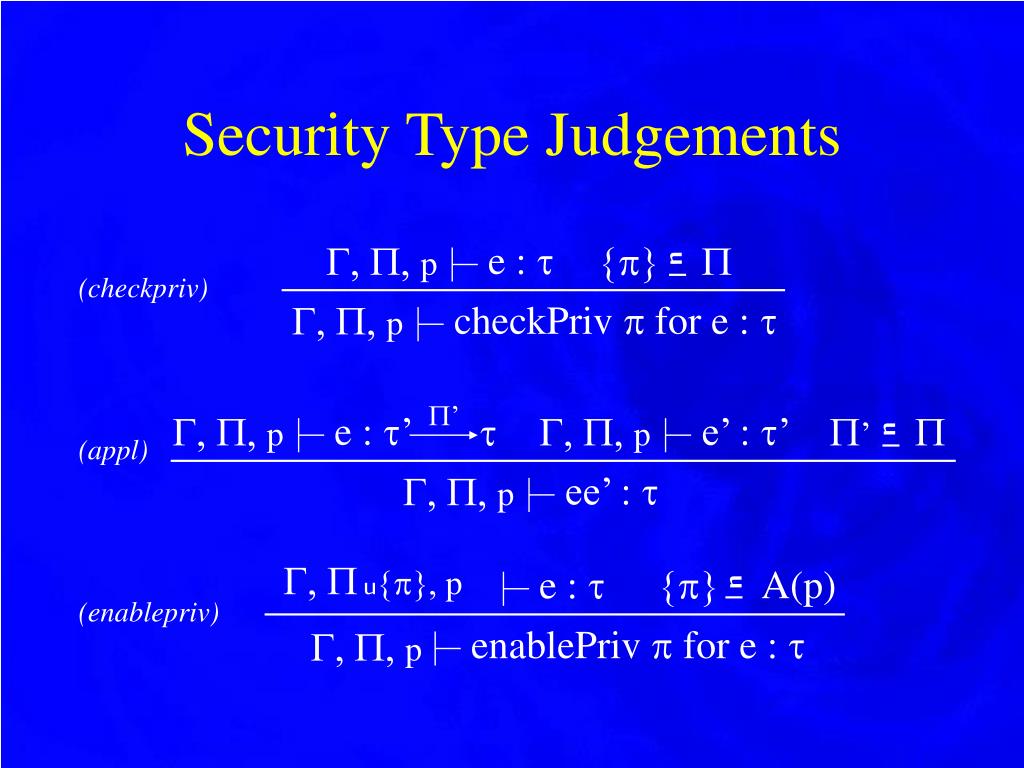 Security Type Judgements

(checkpriv) $\frac{\Gamma, \Pi, p \vdash e : \tau \quad \{\pi\} \subseteq \Pi}{\Gamma, \Pi, p \vdash \text{checkPriv } \pi \text{ for } e : \tau}$

(appl) $\frac{\Gamma, \Pi, p \vdash e : \tau' \xrightarrow{\Pi'} \tau \quad \Gamma, \Pi, p \vdash e' : \tau' \quad \Pi' \subseteq \Pi}{\Gamma, \Pi, p \vdash ee' : \tau}$

(enablepriv) $\frac{\Gamma, \Pi \cup \{\pi\}, p \vdash e : \tau \quad \{\pi\} \subseteq A(p)}{\Gamma, \Pi, p \vdash \text{enablePriv } \pi \text{ for } e : \tau}$